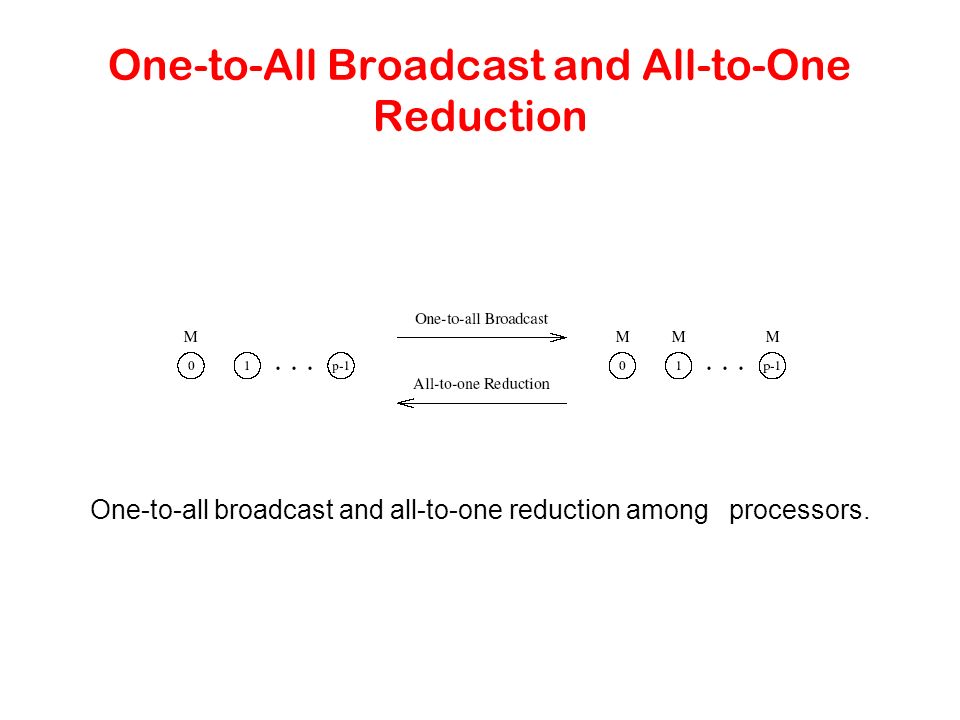 One-to-All Broadcast and All-to-One Reduction

M

0 1 . . . p-1

One-to-all Broadcast

All-to-one Reduction

M M M

0 1 . . . p-1

One-to-all broadcast and all-to-one reduction among processors.